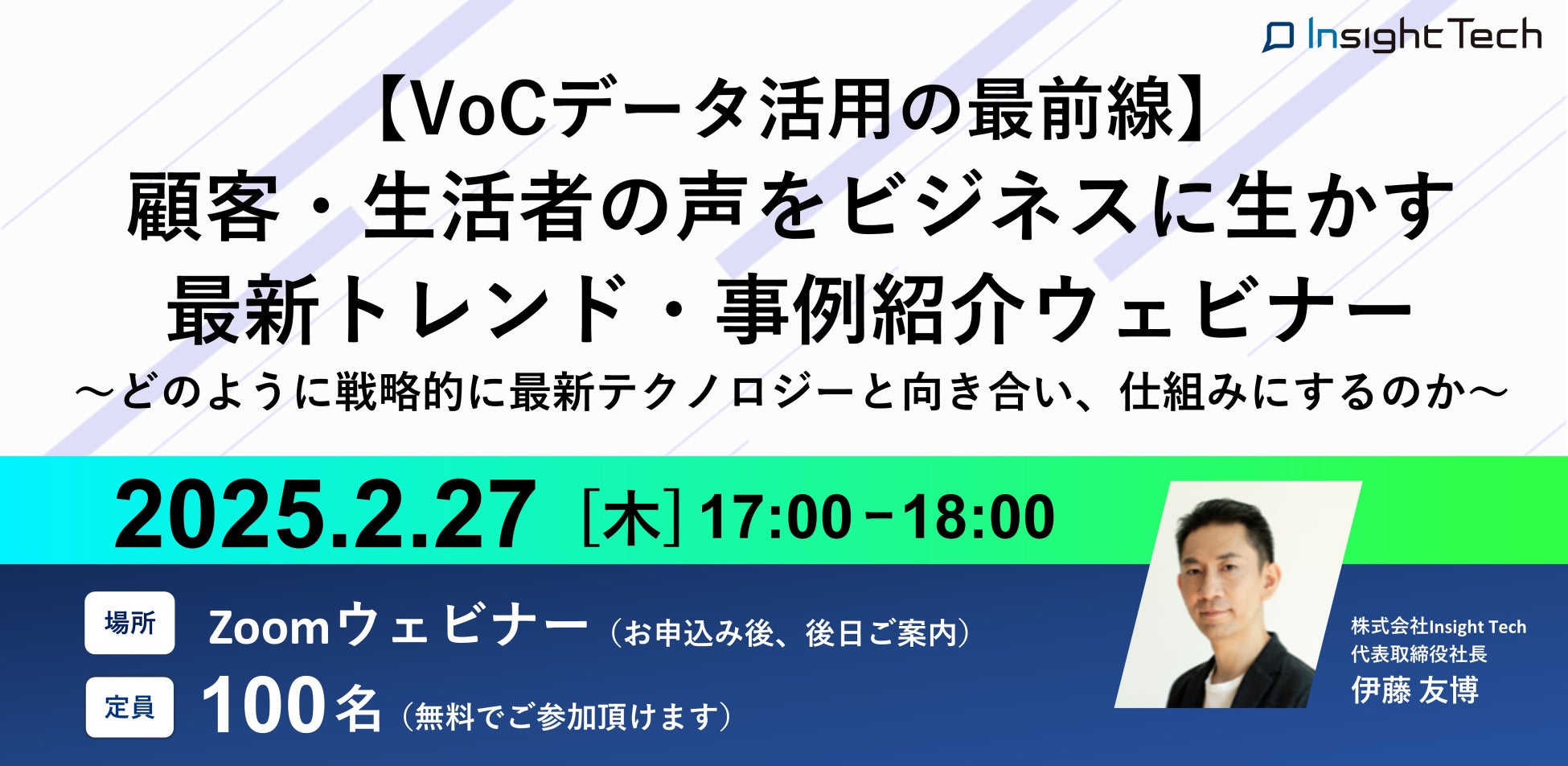 Insight Tech

【VoCデータ活用の最前線】
顧客・生活者の声をビジネスに生かす
最新トレンド・事例紹介ウェビナー
～どのように戦略的に最新テクノロジーと向き合い、仕組みにするのか～

2025.2.27 [木] 17:00－18:00

場所 Zoomウェビナー（お申込み後、後日ご案内）

定員 100名（無料でご参加頂けます）

株式会社Insight Tech
代表取締役社長
伊藤 友博